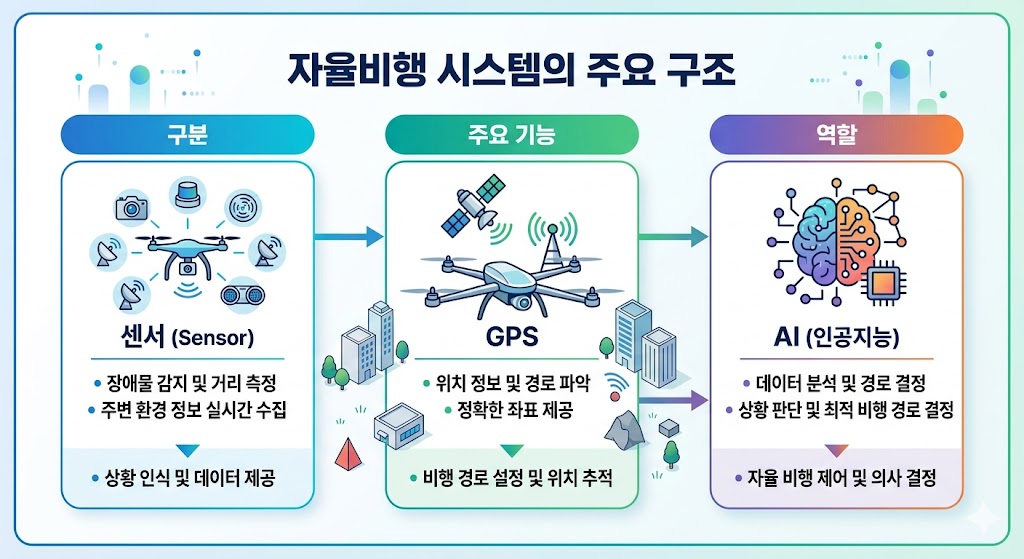 자율비행 시스템의 주요 구조

구분

센서 (Sensor)

• 장애물 감지 및 거리 측정
• 주변 환경 정보 실시간 수집

• 상황 인식 및 데이터 제공

주요 기능

GPS

• 위치 정보 및 경로 파악
• 정확한 좌표 제공

• 비행 경로 설정 및 위치 추적

역할

AI (인공지능)

• 데이터 분석 및 경로 결정
• 상황 판단 및 최적 비행 경로 결정

• 자율 비행 제어 및 의사 결정